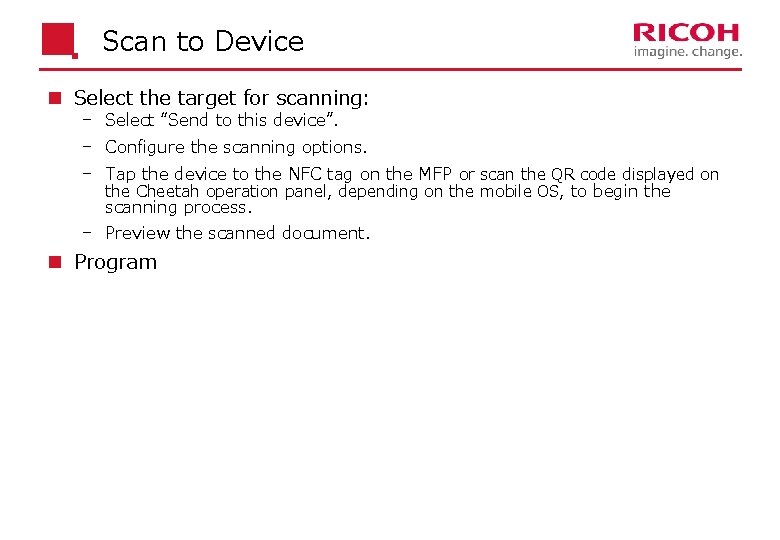 Scan to Device

RICOH
imagine. change.

Select the target for scanning:
– Select "Send to this device".
– Configure the scanning options.
– Tap the device to the NFC tag on the MFP or scan the QR code displayed on the Cheetah operation panel, depending on the mobile OS, to begin the scanning process.
– Preview the scanned document.

Program